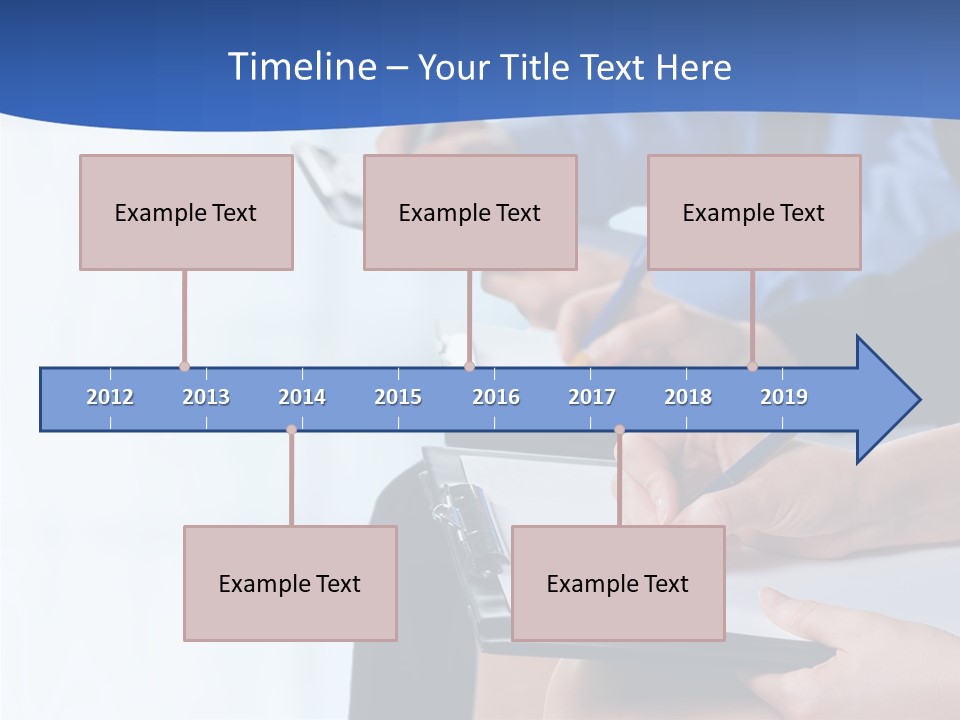 Timeline – Your Title Text Here

Example Text

Example Text

Example Text

2012 2013 2014 2015 2016 2017 2018 2019

Example Text

Example Text